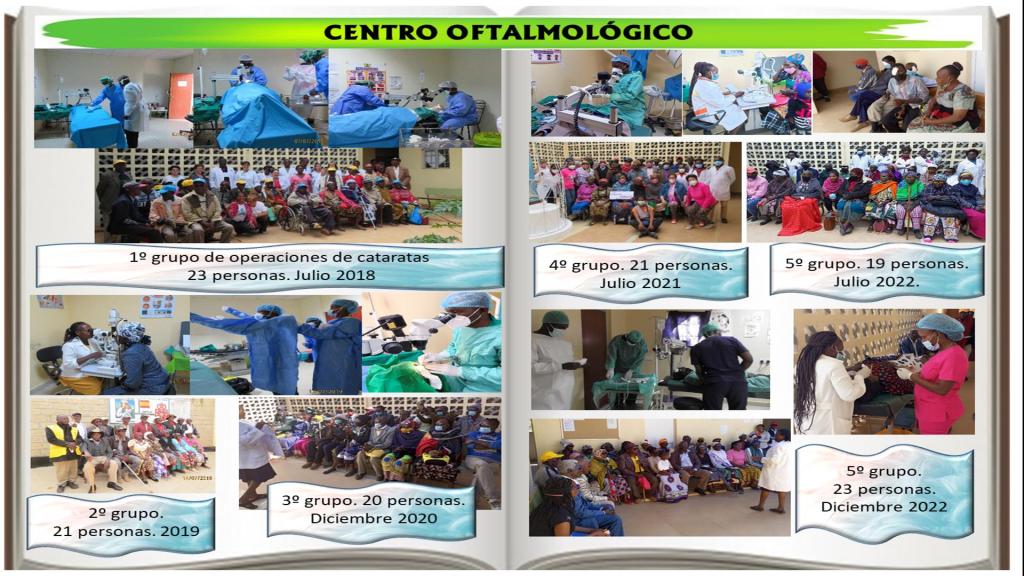 CENTRO OFTALMOLÓGICO

1º grupo de operaciones de cataratas
23 personas. Julio 2018

2º grupo.
21 personas. 2019

3º grupo. 20 personas.
Diciembre 2020

4º grupo. 21 personas.
Julio 2021

5º grupo. 19 personas.
Julio 2022.

5º grupo.
23 personas.
Diciembre 2022